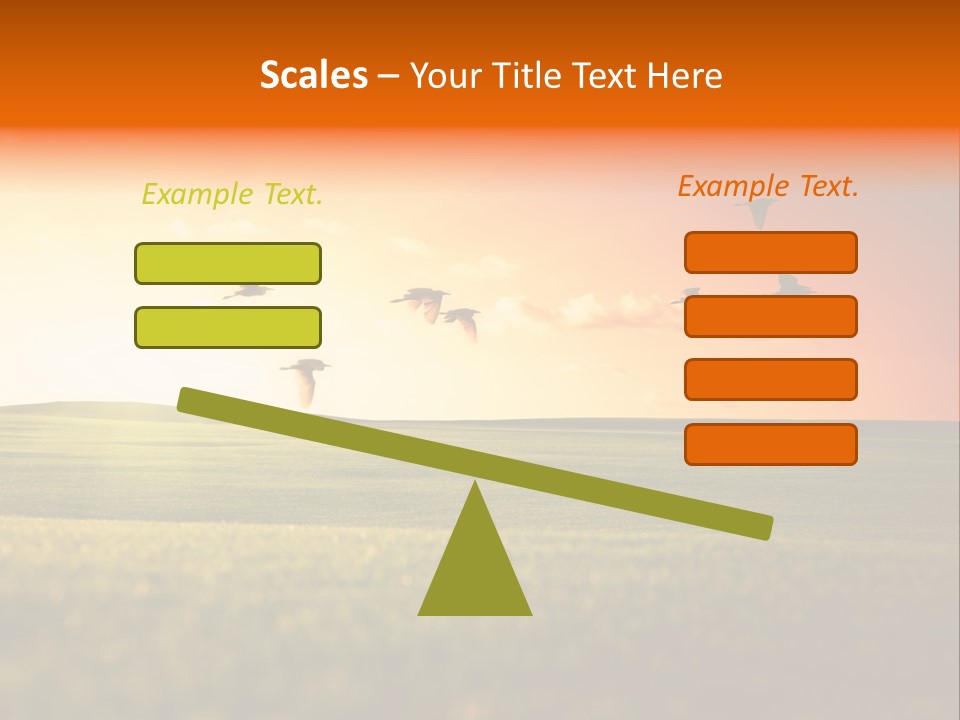 Scales – Your Title Text Here

Example Text.

Example Text.